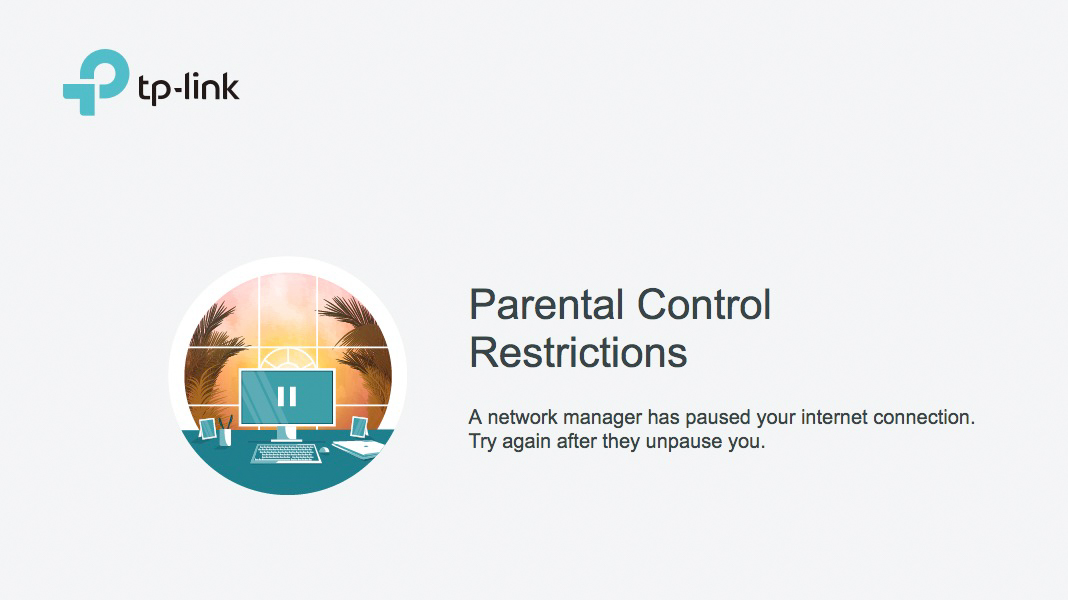 tp-link

Parental Control Restrictions

A network manager has paused your internet connection. Try again after they unpause you.